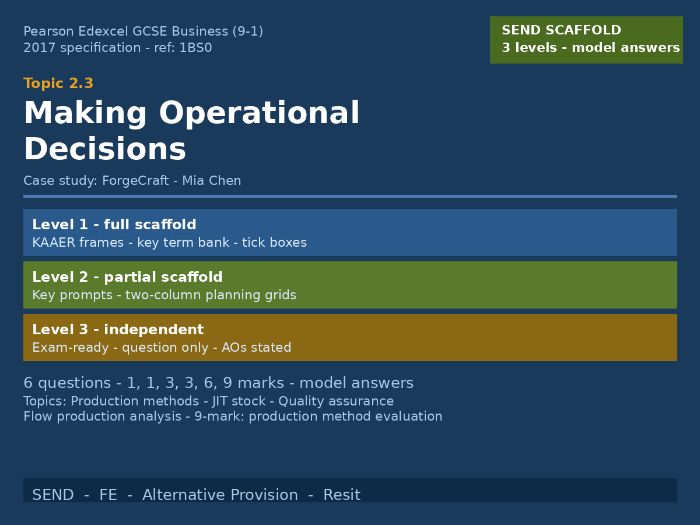 Pearson Edexcel GCSE Business (9-1)
2017 specification - ref: 1BS0

SEND SCAFFOLD
3 levels - model answers

Topic 2.3

Making Operational Decisions

Case study: ForgeCraft - Mia Chen

Level 1 - full scaffold
KAAER frames - key term bank - tick boxes

Level 2 - partial scaffold
Key prompts - two-column planning grids

Level 3 - independent
Exam-ready - question only - AOs stated

6 questions - 1, 1, 3, 3, 6, 9 marks - model answers
Topics: Production methods - JIT stock - Quality assurance
Flow production analysis - 9-mark: production method evaluation

SEND - FE - Alternative Provision - Resit